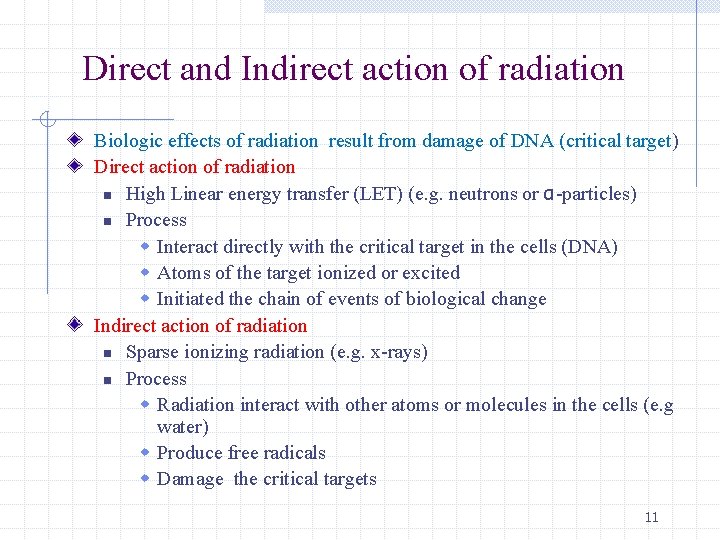 Direct and Indirect action of radiation

Biologic effects of radiation result from damage of DNA (critical target)

Direct action of radiation

High Linear energy transfer (LET) (e.g. neutrons or α-particles)

Process

Interact directly with the critical target in the cells (DNA)

Atoms of the target ionized or excited

Initiated the chain of events of biological change

Indirect action of radiation

Sparse ionizing radiation (e.g. x-rays)

Process

Radiation interact with other atoms or molecules in the cells (e.g water)

Produce free radicals

Damage the critical targets

11